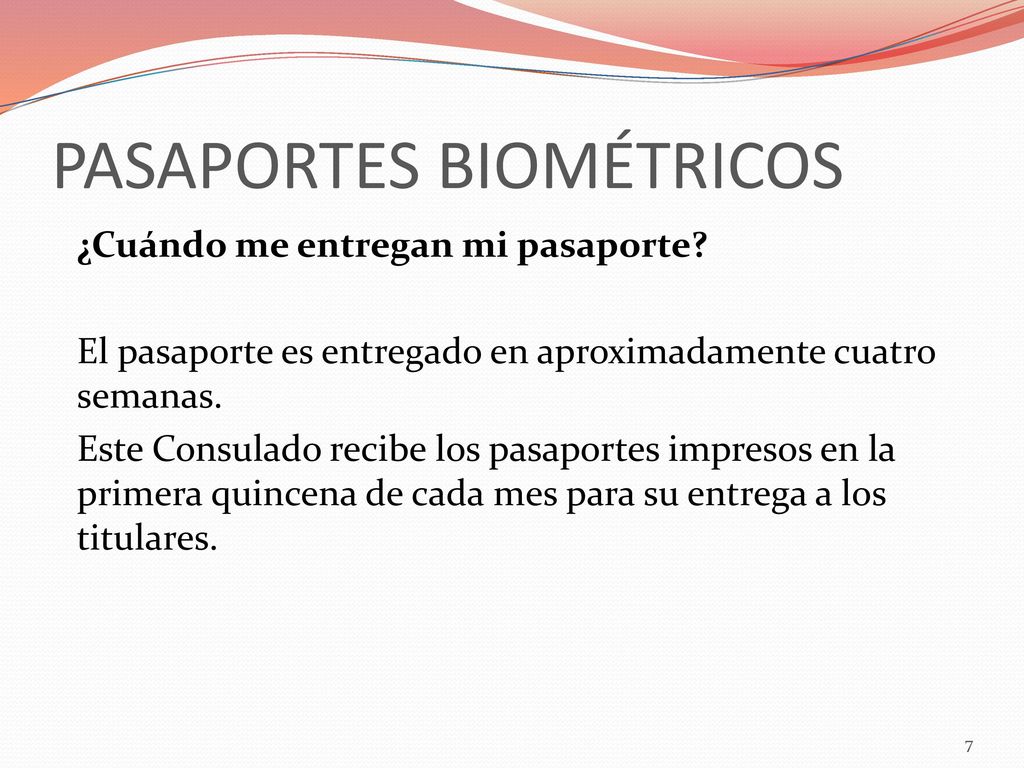 PASAPORTES BIOMÉTRICOS

¿Cuándo me entregan mi pasaporte?

El pasaporte es entregado en aproximadamente cuatro semanas.

Este Consulado recibe los pasaportes impresos en la primera quincena de cada mes para su entrega a los titulares.

7